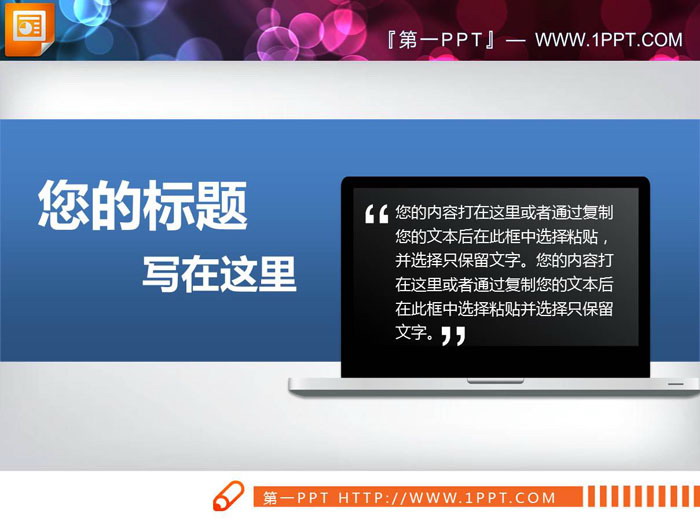 『第一PPT』— WWW.1PPT.COM

您的标题
写在这里

“您的内容打在这里或者通过复制您的文本后在此框中选择粘贴，并选择只保留文字。您的内容打在这里或者通过复制您的文本后在此框中选择粘贴并选择只保留文字。”

第一PPT HTTP://WWW.1PPT.COM